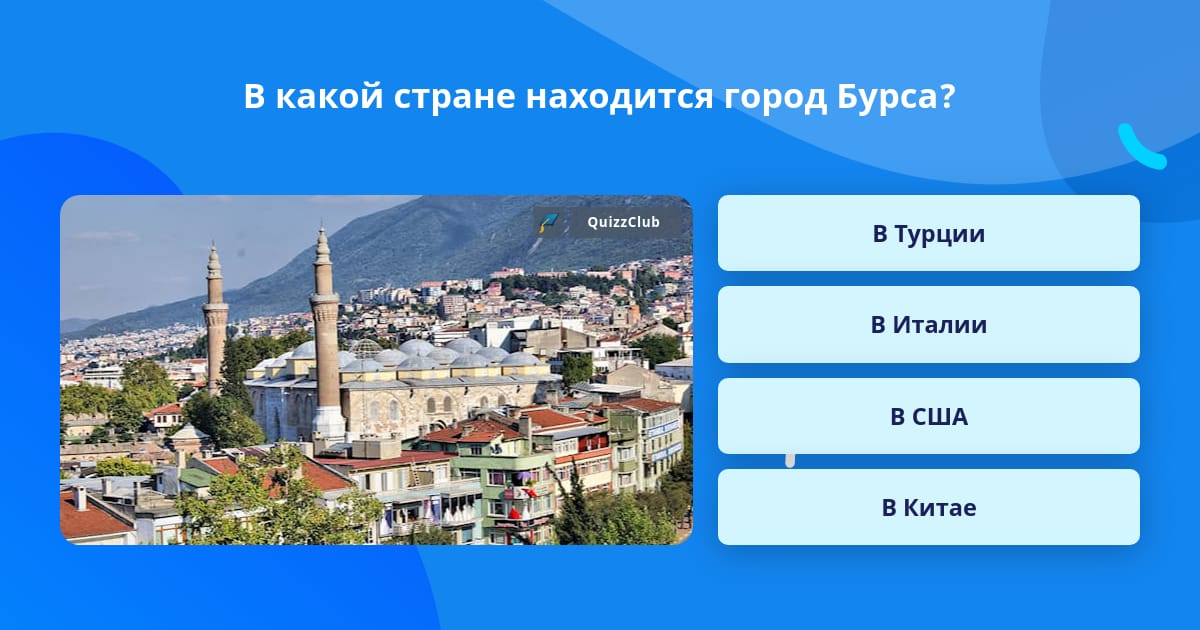 В какой стране находится город Бурса?

QuizzClub

В Турции

В Италии

В США

В Китае